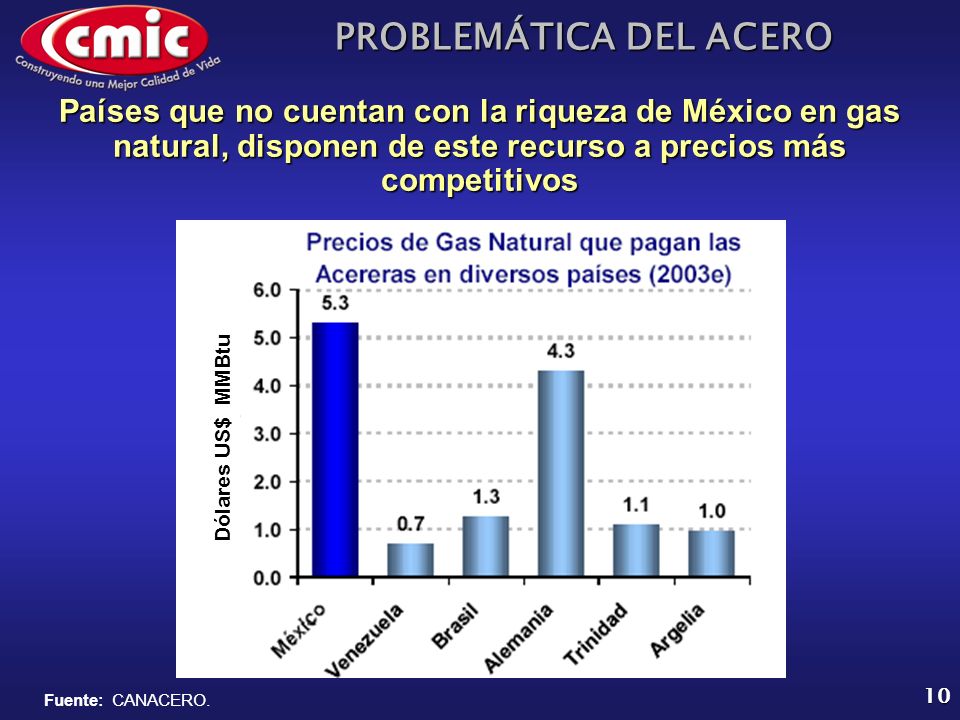 cmic
Construyendo una Mejor Calidad de Vida

PROBLEMÁTICA DEL ACERO

Países que no cuentan con la riqueza de México en gas natural, disponen de este recurso a precios más competitivos

Precios de Gas Natural que pagan las Acereras en diversos países (2003e)

Dólares US$ MMBtu

6.0
5.0
4.0
3.0
2.0
1.0
0.0

5.3
0.7
1.3
4.3
1.1
1.0

México
Venezuela
Brasil
Alemania
Trinidad
Argelia

Fuente: CANACERO.

10